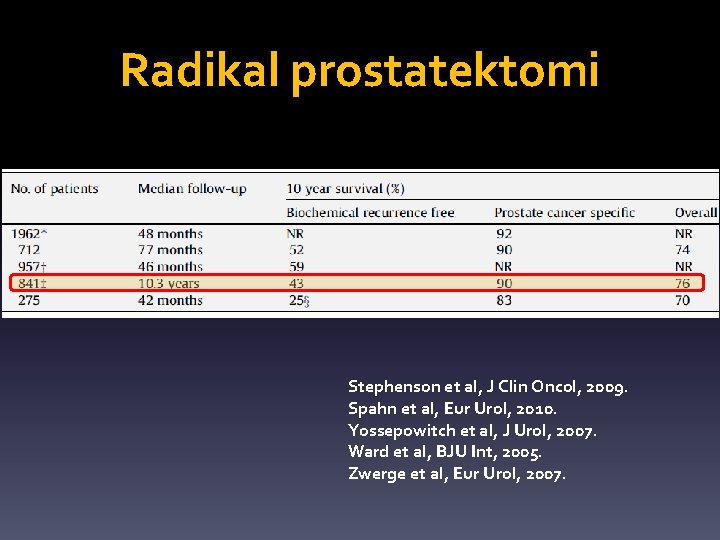 Radikal prostatektomi

| No. of patients | Median follow-up | 10 year survival (%) | | |
|---|---|---|---|---|
| | | Biochemical recurrence free | Prostate cancer specific | Overall |
| 1962* | 48 months | NR | 92 | NR |
| 712 | 77 months | 52 | 90 | 74 |
| 957† | 46 months | 59 | NR | NR |
| 841‡ | 10.3 years | 43 | 90 | 76 |
| 275 | 42 months | 25§ | 83 | 70 |

Stephenson et al, J Clin Oncol, 2009.
Spahn et al, Eur Urol, 2010.
Yossepowitch et al, J Urol, 2007.
Ward et al, BJU Int, 2005.
Zwerge et al, Eur Urol, 2007.